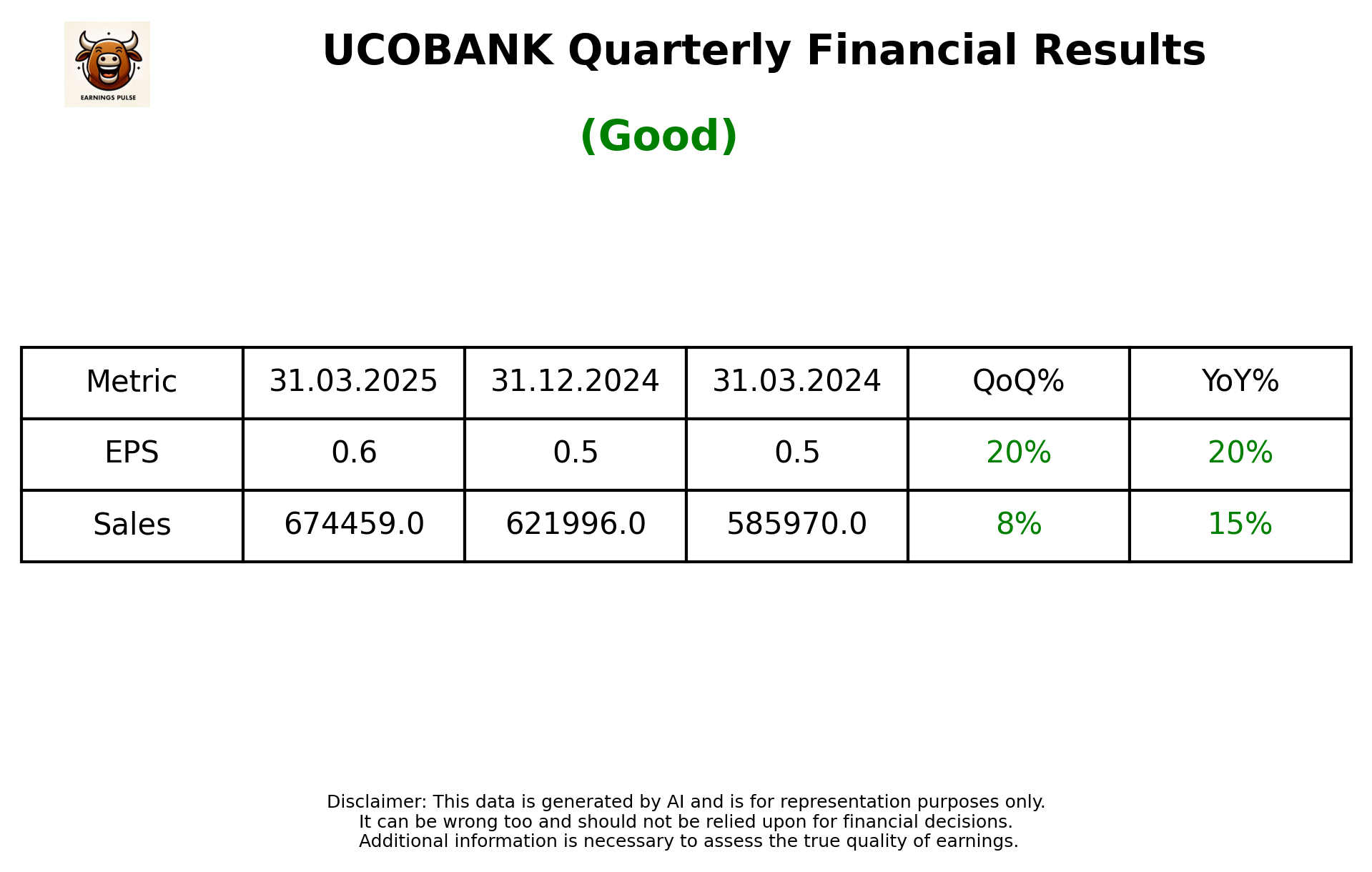 EARNINGS PULSE

UCOBANK Quarterly Financial Results

(Good)

| Metric | 31.03.2025 | 31.12.2024 | 31.03.2024 | QoQ% | YoY% |
|---|---|---|---|---|---|
| EPS | 0.6 | 0.5 | 0.5 | 20% | 20% |
| Sales | 674459.0 | 621996.0 | 585970.0 | 8% | 15% |

Disclaimer: This data is generated by AI and is for representation purposes only.
It can be wrong too and should not be relied upon for financial decisions.
Additional information is necessary to assess the true quality of earnings.